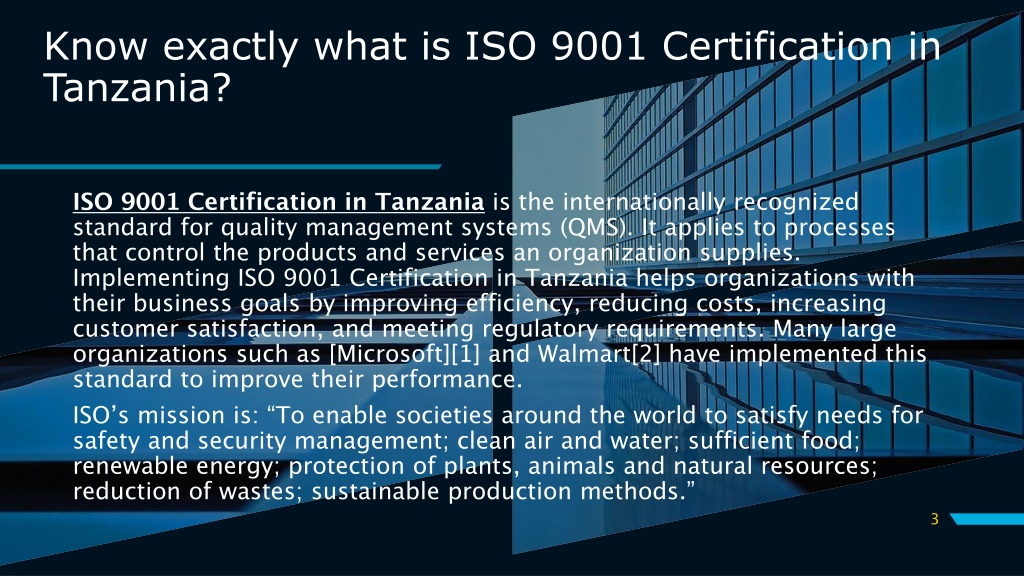 Know exactly what is ISO 9001 Certification in Tanzania?

ISO 9001 Certification in Tanzania is the internationally recognized standard for quality management systems (QMS). It applies to processes that control the products and services an organization supplies. Implementing ISO 9001 Certification in Tanzania helps organizations with their business goals by improving efficiency, reducing costs, increasing customer satisfaction, and meeting regulatory requirements. Many large organizations such as [Microsoft][1] and Walmart[2] have implemented this standard to improve their performance.

ISO's mission is: "To enable societies around the world to satisfy needs for safety and security management; clean air and water; sufficient food; renewable energy; protection of plants, animals and natural resources; reduction of wastes; sustainable production methods."

3